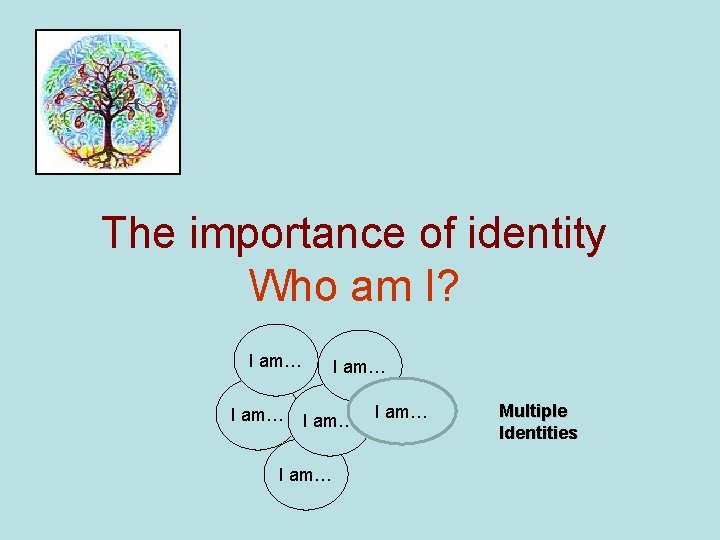 The importance of identity
Who am I?

I am…
I am…
I am…
I am…
I am…
I am…

Multiple Identities